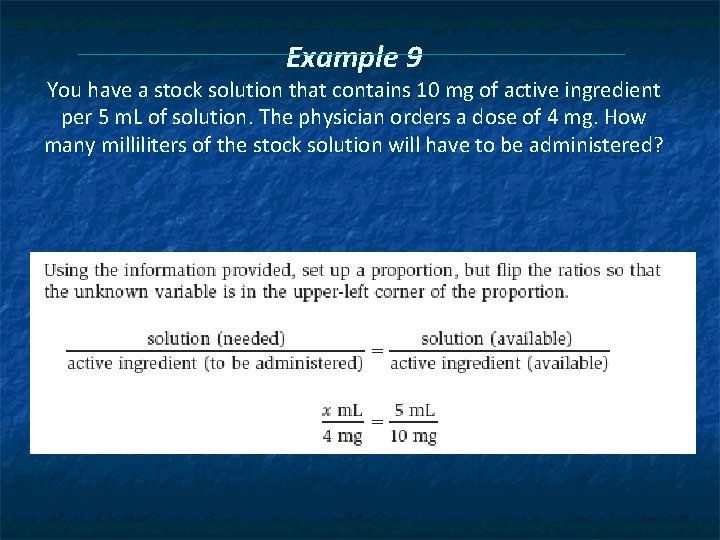 Example 9

You have a stock solution that contains 10 mg of active ingredient per 5 mL of solution. The physician orders a dose of 4 mg. How many milliliters of the stock solution will have to be administered?

Using the information provided, set up a proportion, but flip the ratios so that the unknown variable is in the upper-left corner of the proportion.

$\frac{\text{solution (needed)}}{\text{active ingredient (to be administered)}} = \frac{\text{solution (available)}}{\text{active ingredient (available)}}$

$\frac{x \text{ mL}}{4 \text{ mg}} = \frac{5 \text{ mL}}{10 \text{ mg}}$